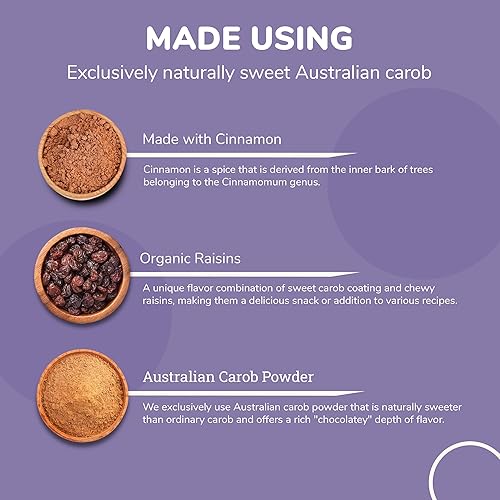 MADE USING
Exclusively naturally sweet Australian carob

Made with Cinnamon

Cinnamon is a spice that is derived from the inner bark of trees belonging to the Cinnamomum genus.

Organic Raisins

A unique flavor combination of sweet carob coating and chewy raisins, making them a delicious snack or addition to various recipes.

Australian Carob Powder

We exclusively use Australian carob powder that is naturally sweeter than ordinary carob and offers a rich "chocolatey" depth of flavor.